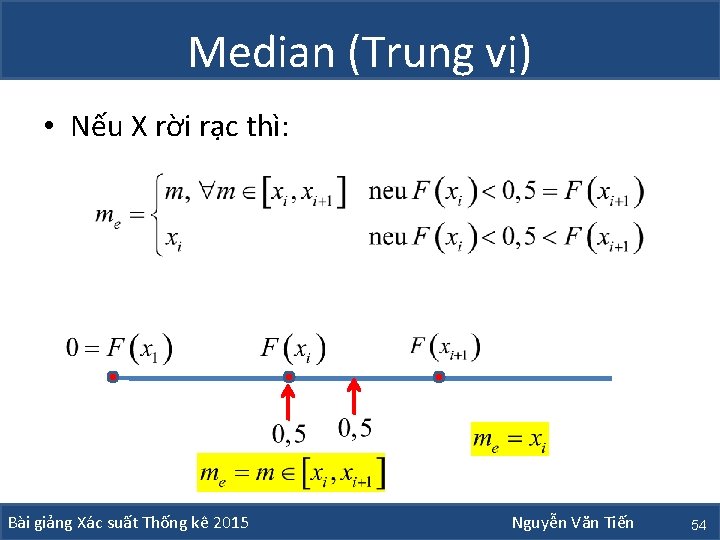 Median (Trung vị)

• Nếu X rời rạc thì:

$m_e = \begin{cases} m, \forall m \in [x_i, x_{i+1}] & \text{neu } F(x_i) < 0,5 = F(x_{i+1}) \\ x_i & \text{neu } F(x_i) < 0,5 < F(x_{i+1}) \end{cases}$

$0 = F(x_1)$ $F(x_i)$ $F(x_{i+1})$

$0,5$ $0,5$

$m_e = x_i$

$m_e = m \in [x_i, x_{i+1}]$

Bài giảng Xác suất Thống kê 2015 Nguyễn Văn Tiến 54